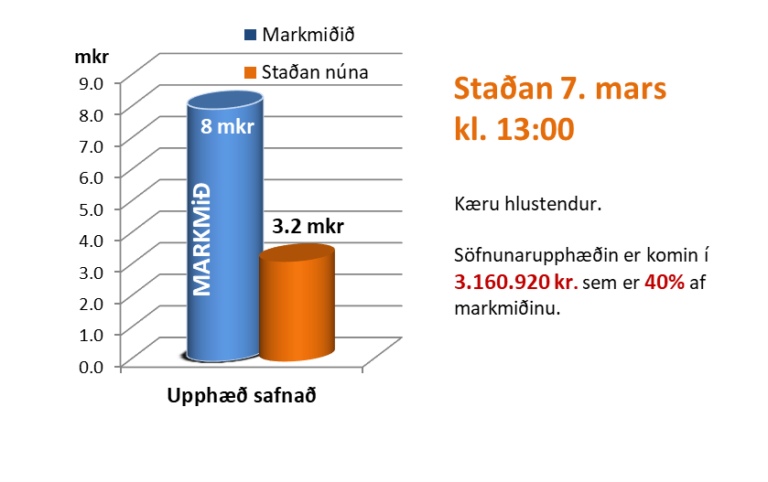 Markmiðið

Staðan núna

mkr

9.0
8.0
7.0
6.0
5.0
4.0
3.0
2.0
1.0
0.0

8 mkr

MARKMIÐ

3.2 mkr

Upphæð safnað

Staðan 7. mars kl. 13:00

Kæru hlustendur.

Söfnunarupphæðin er komin í 3.160.920 kr. sem er 40% af markmiðinu.